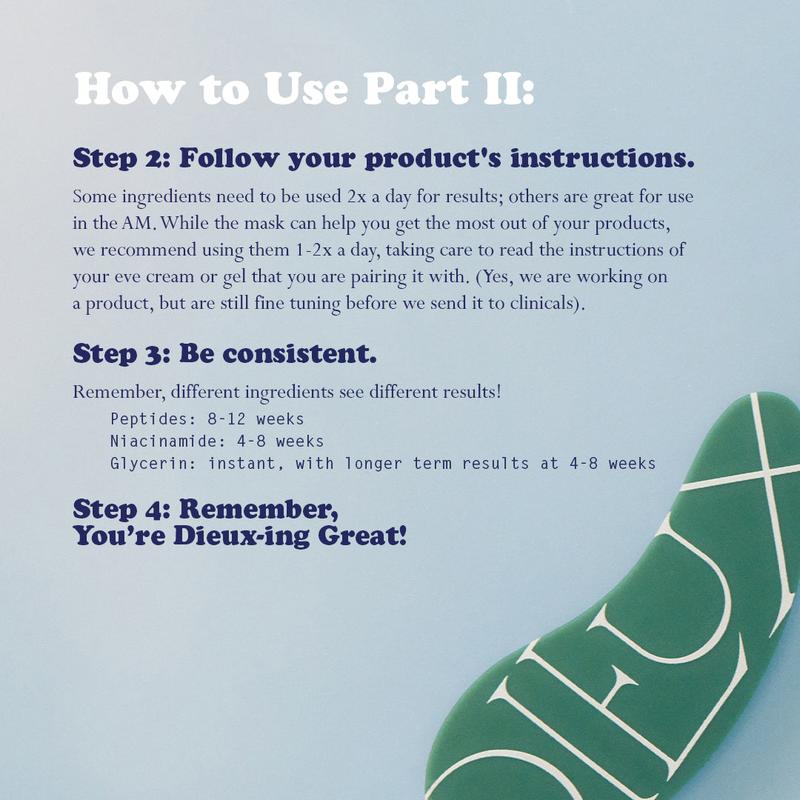 How to Use Part II:

Step 2: Follow your product's instructions.

Some ingredients need to be used 2x a day for results; others are great for use in the AM. While the mask can help you get the most out of your products, we recommend using them 1-2x a day, taking care to read the instructions of your eve cream or gel that you are pairing it with. (Yes, we are working on a product, but are still fine tuning before we send it to clinicals).

Step 3: Be consistent.

Remember, different ingredients see different results!
Peptides: 8-12 weeks
Niacinamide: 4-8 weeks
Glycerin: instant, with longer term results at 4-8 weeks

Step 4: Remember, You're Dieux-ing Great!

DIEUX